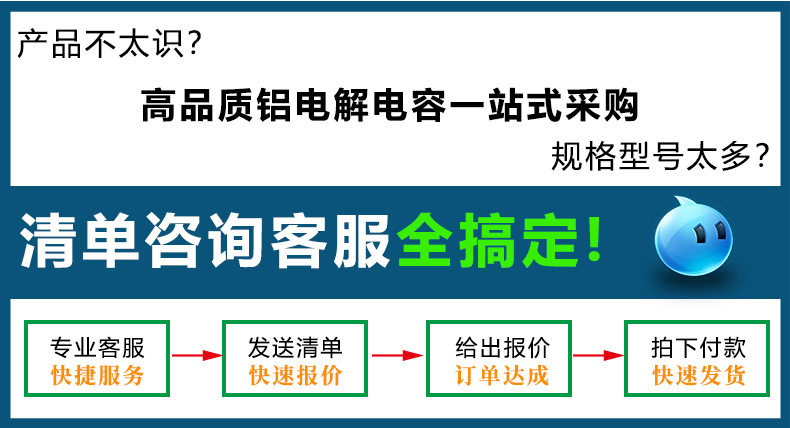 产品不太识?

高品质铝电解电容一站式采购

规格型号太多?

清单咨询客服全搞定!

专业客服
快捷服务

发送清单
快速报价

给出报价
订单达成

拍下付款
快速发货